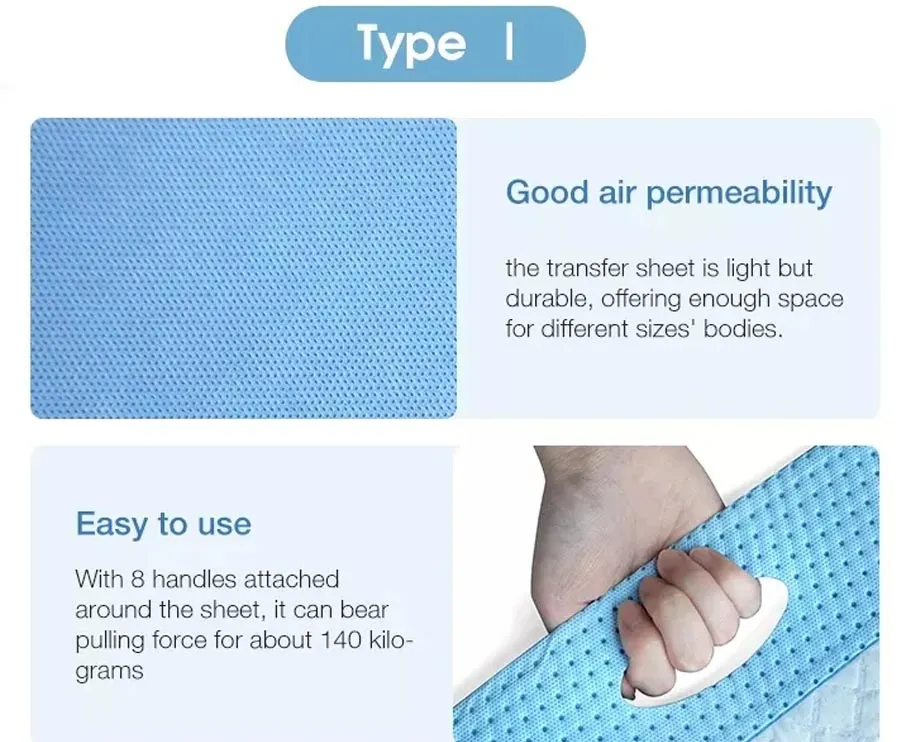 Type Ⅰ

Good air permeability

the transfer sheet is light but durable, offering enough space for different sizes' bodies.

Easy to use

With 8 handles attached around the sheet, it can bear pulling force for about 140 kilograms